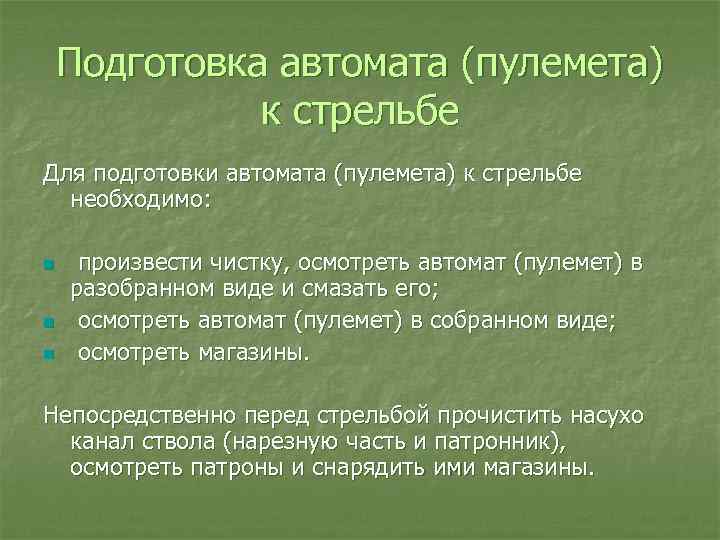 Подготовка автомата (пулемета) к стрельбе

Для подготовки автомата (пулемета) к стрельбе необходимо:

- произвести чистку, осмотреть автомат (пулемет) в разобранном виде и смазать его;
- осмотреть автомат (пулемет) в собранном виде;
- осмотреть магазины.

Непосредственно перед стрельбой прочистить насухо канал ствола (нарезную часть и патронник), осмотреть патроны и снарядить ими магазины.